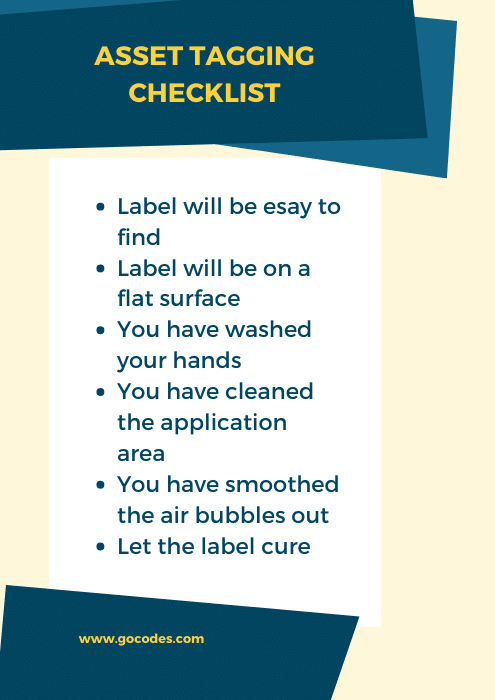 ASSET TAGGING CHECKLIST

- Label will be esay to find
- Label will be on a flat surface
- You have washed your hands
- You have cleaned the application area
- You have smoothed the air bubbles out
- Let the label cure

www.gocodes.com